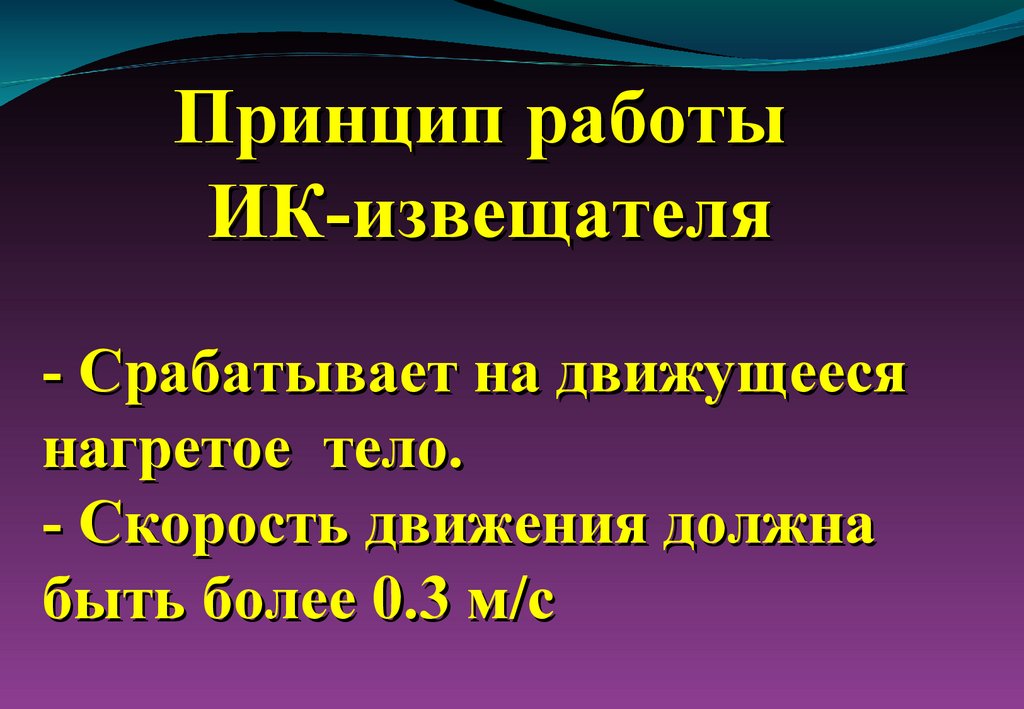 Принцип работы
ИК-извещателя

- Срабатывает на движущееся нагретое тело.
- Скорость движения должна быть более 0.3 м/с